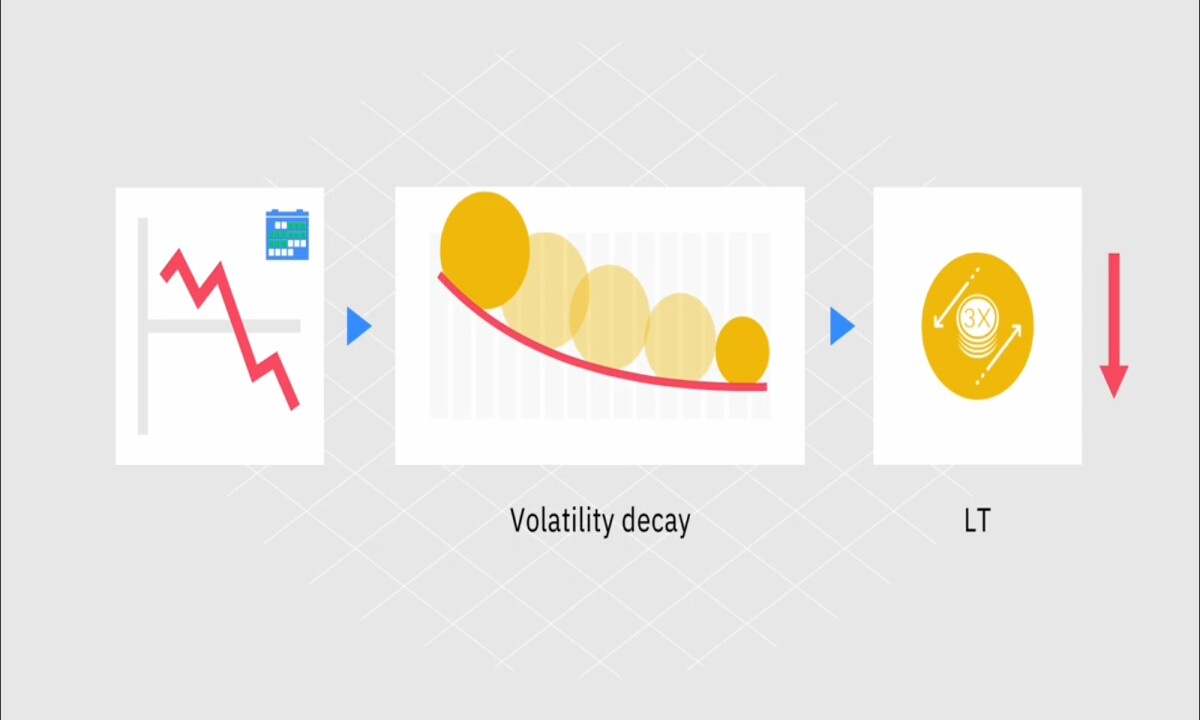 3X

Volatility decay

LT